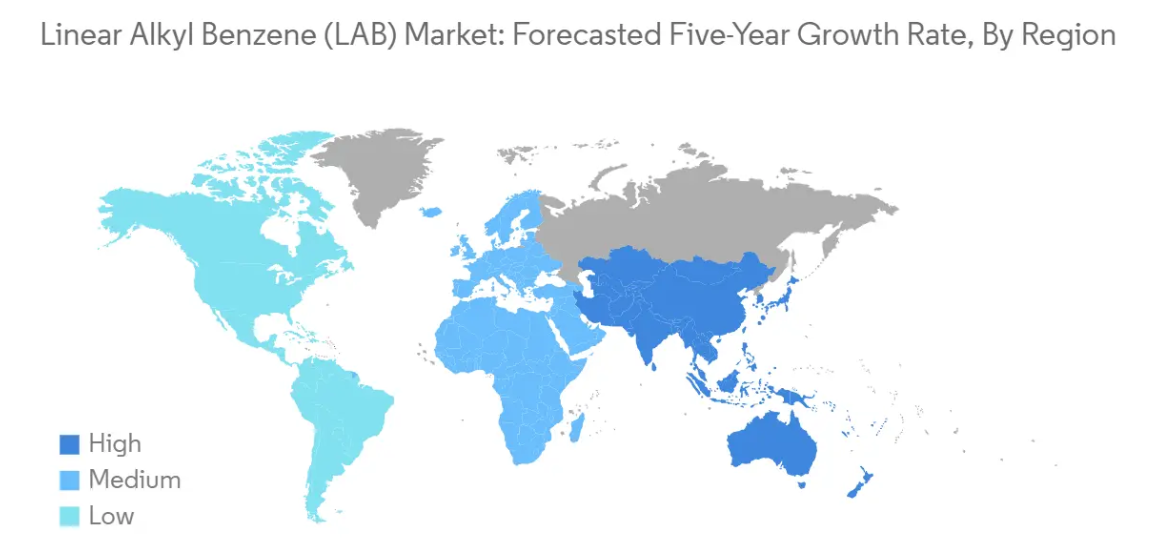 Linear Alkyl Benzene (LAB) Market: Forecasted Five-Year Growth Rate, By Region

High
Medium
Low